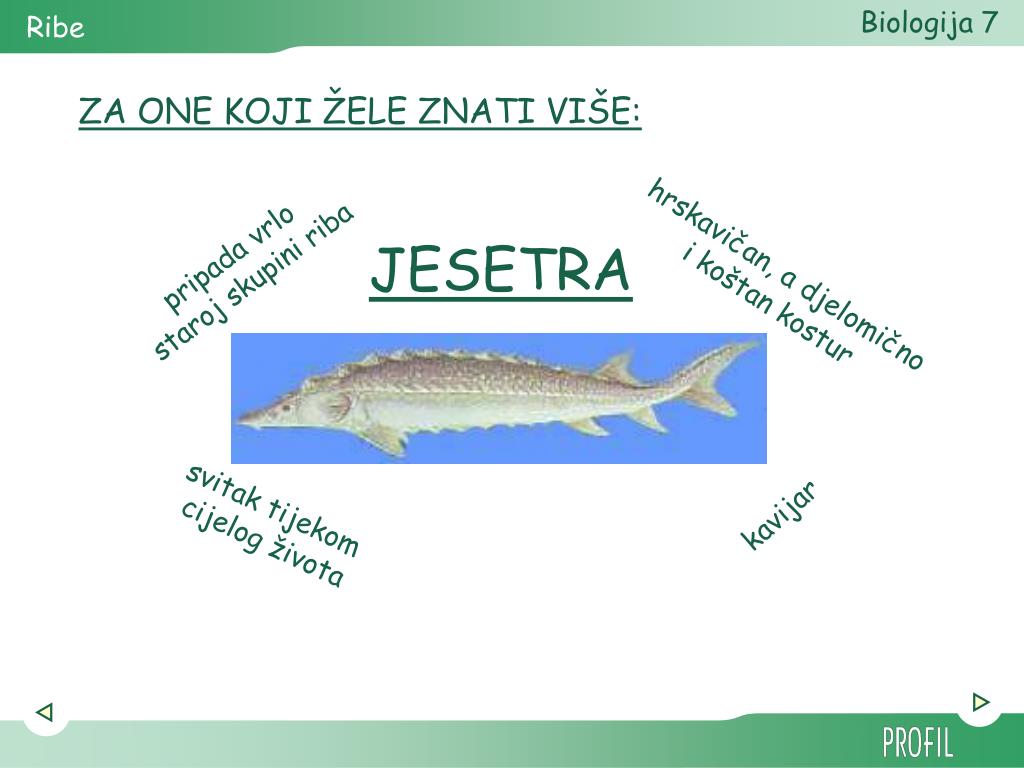 Ribe

Biologija 7

ZA ONE KOJI ŽELE ZNATI VIŠE:

JESETRA

pripada vrlo staroj skupini riba

hrskavičan, a djelomično i koštan kostur

svitak tijekom cijelog života

kavijar

PROFIL